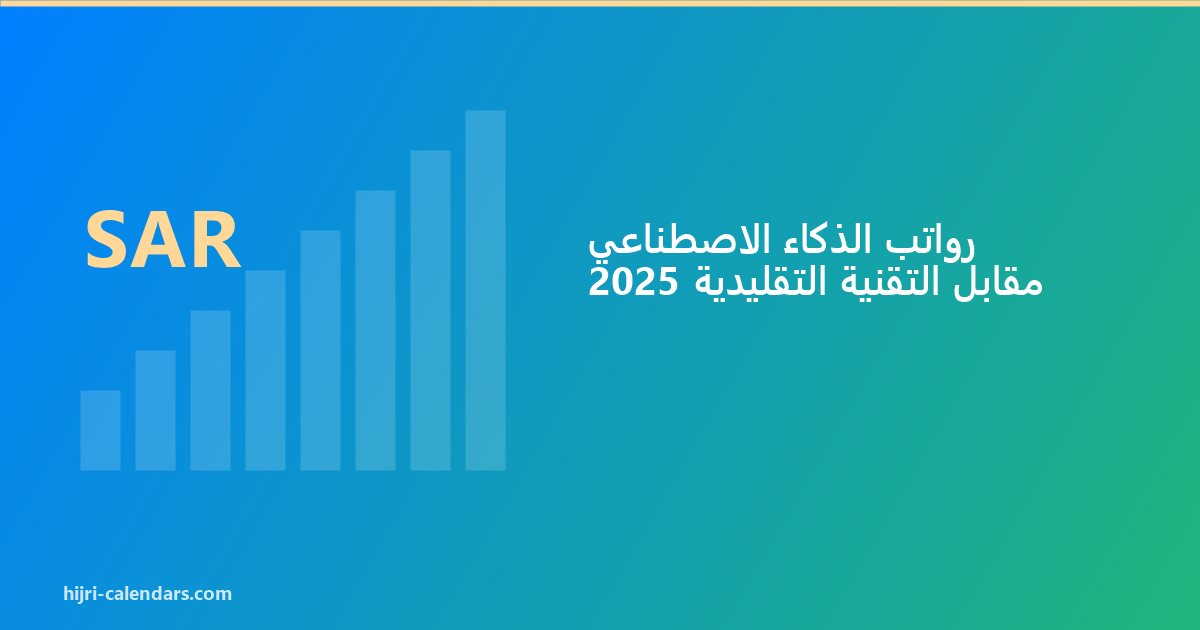 SAR

رواتب الذكاء الاصطناعي
مقابل التقنية التقليدية 2025

hijri-calendars.com